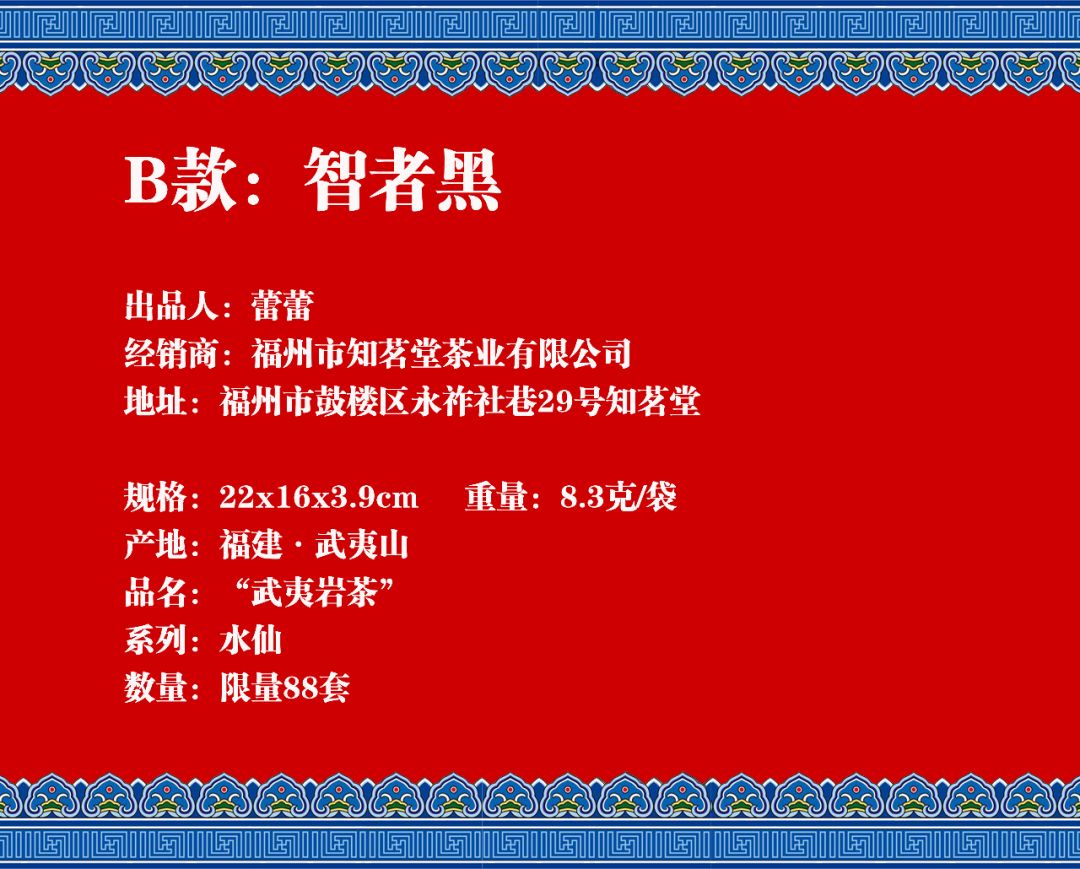 B款：智者黑

出品人：蕾蕾
经销商：福州市知茗堂茶业有限公司
地址：福州市鼓楼区永祚社巷29号知茗堂

规格：22x16x3.9cm　　重量：8.3克/袋
产地：福建 · 武夷山
品名：“武夷岩茶”
系列：水仙
数量：限量88套